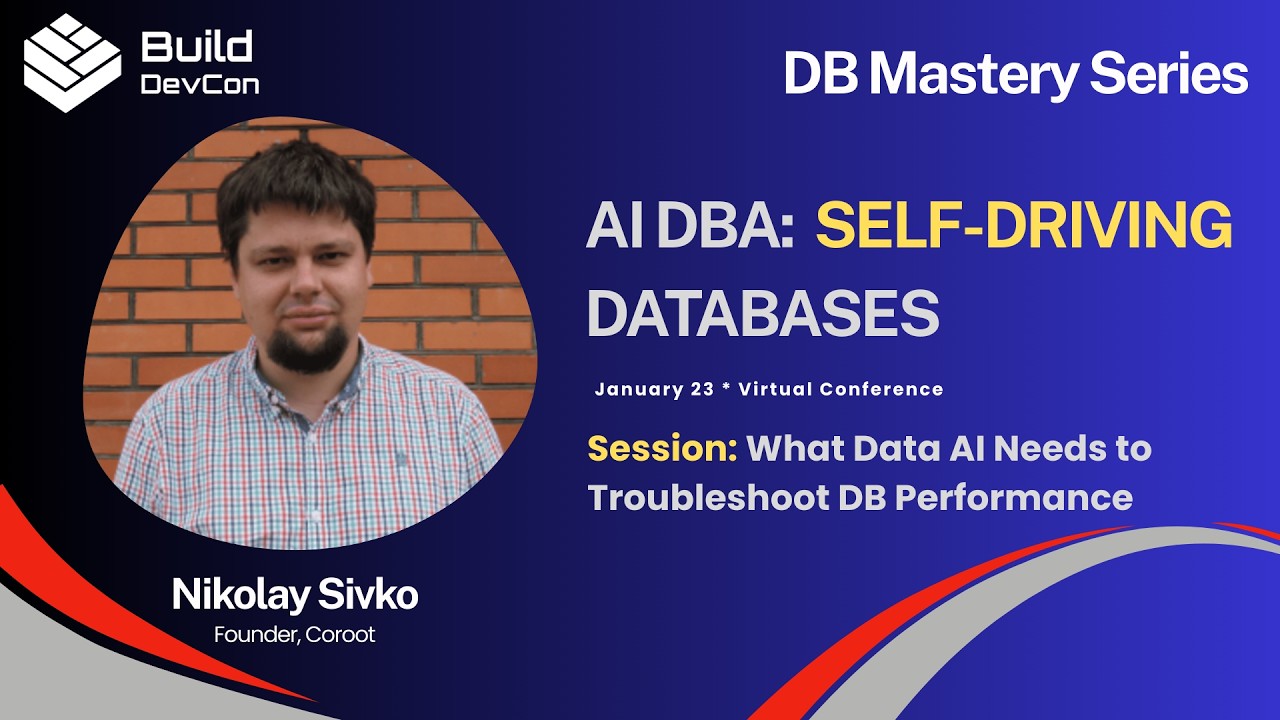 Build
DevCon

DB Mastery Series

AI DBA: SELF-DRIVING DATABASES

January 23 * Virtual Conference

Session: What Data AI Needs to Troubleshoot DB Performance

Nikolay Sivko
Founder, Coroot